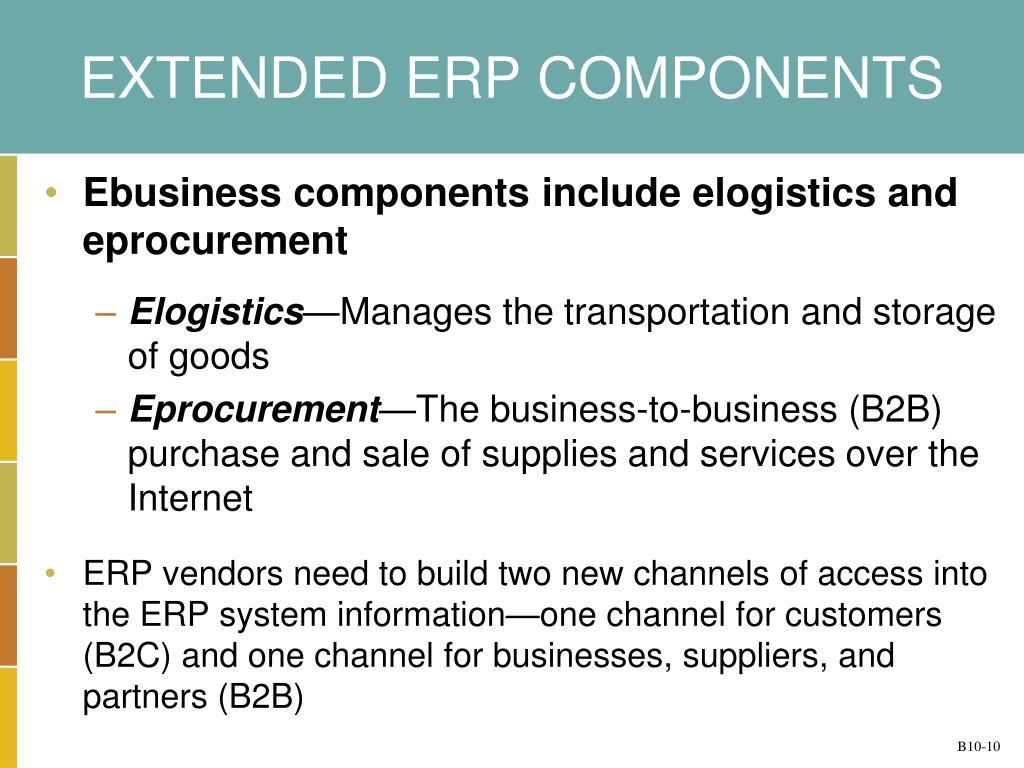 EXTENDED ERP COMPONENTS

• Ebusiness components include elogistics and eprocurement

– Elogistics—Manages the transportation and storage of goods

– Eprocurement—The business-to-business (B2B) purchase and sale of supplies and services over the Internet

• ERP vendors need to build two new channels of access into the ERP system information—one channel for customers (B2C) and one channel for businesses, suppliers, and partners (B2B)

B10-10